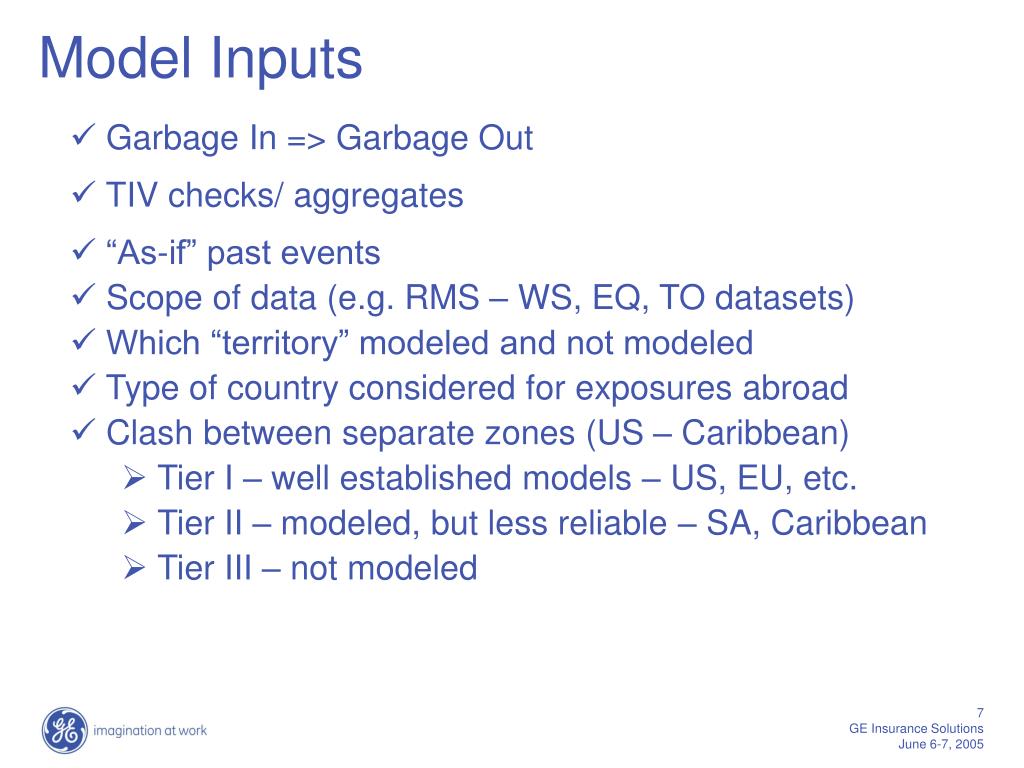 Model Inputs

✓ Garbage In => Garbage Out

✓ TIV checks/ aggregates

✓ “As-if” past events
✓ Scope of data (e.g. RMS – WS, EQ, TO datasets)
✓ Which “territory” modeled and not modeled
✓ Type of country considered for exposures abroad
✓ Clash between separate zones (US – Caribbean)
➢ Tier I – well established models – US, EU, etc.
➢ Tier II – modeled, but less reliable – SA, Caribbean
➢ Tier III – not modeled

GE imagination at work

7
GE Insurance Solutions
June 6-7, 2005